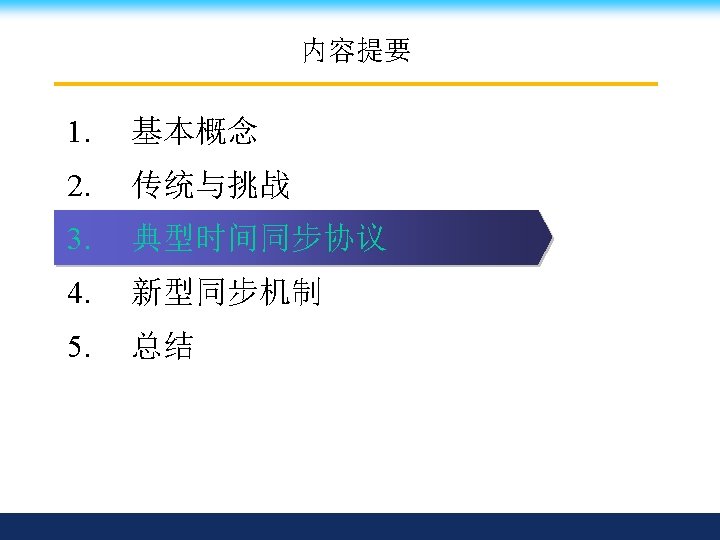 内容提要

1. 基本概念
2. 传统与挑战
3. 典型时间同步协议
4. 新型同步机制
5. 总结